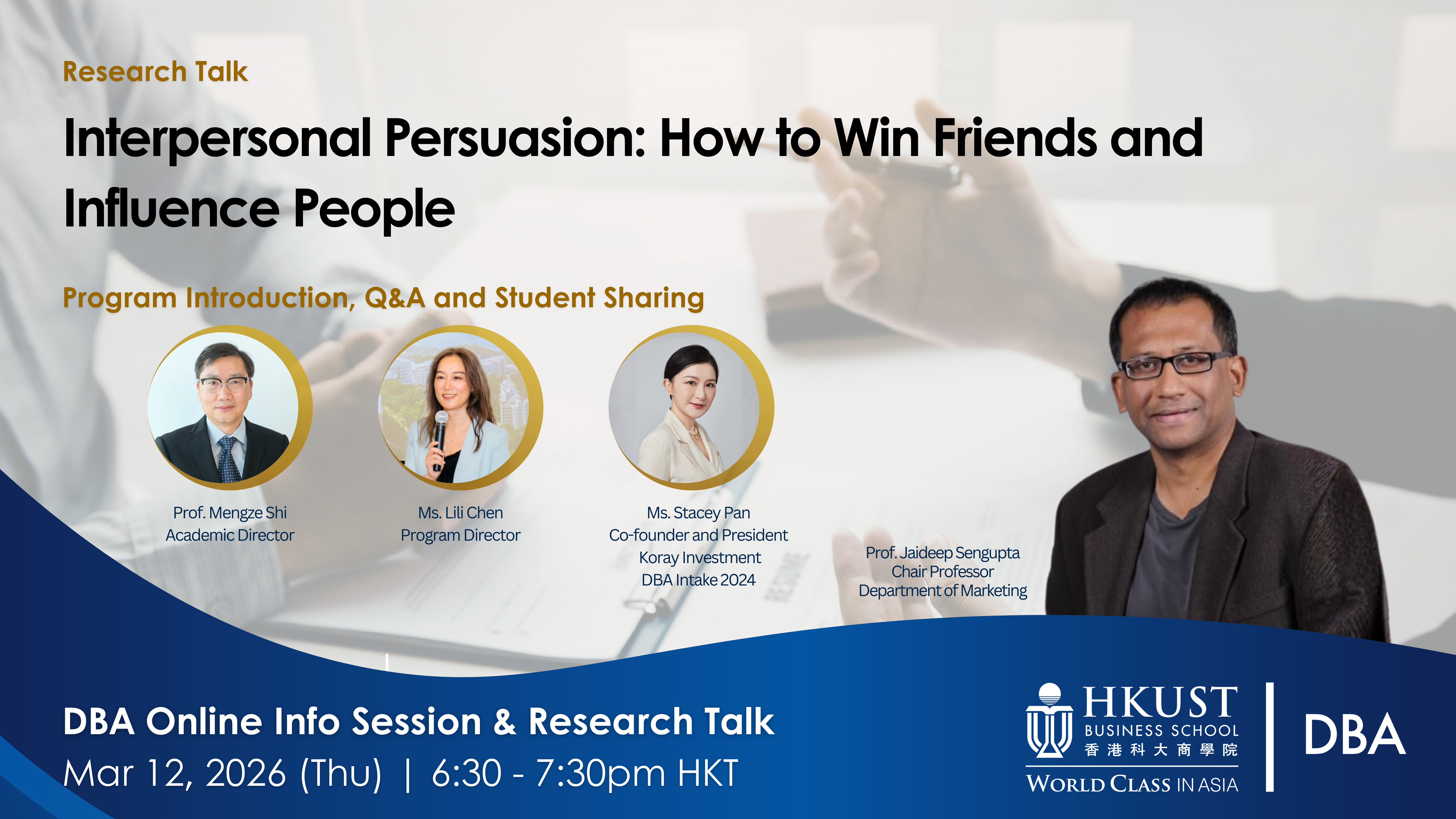 Research Talk

Interpersonal Persuasion: How to Win Friends and Influence People

Program Introduction, Q&A and Student Sharing

Prof. Mengze Shi
Academic Director

Ms. Lili Chen
Program Director

Ms. Stacey Pan
Co-founder and President
Koray Investment
DBA Intake 2024

Prof. Jaideep Sengupta
Chair Professor
Department of Marketing

DBA Online Info Session & Research Talk
Mar 12, 2026 (Thu) | 6:30 - 7:30pm HKT

HKUST
BUSINESS SCHOOL
香港科大商學院
WORLD CLASS IN ASIA

DBA